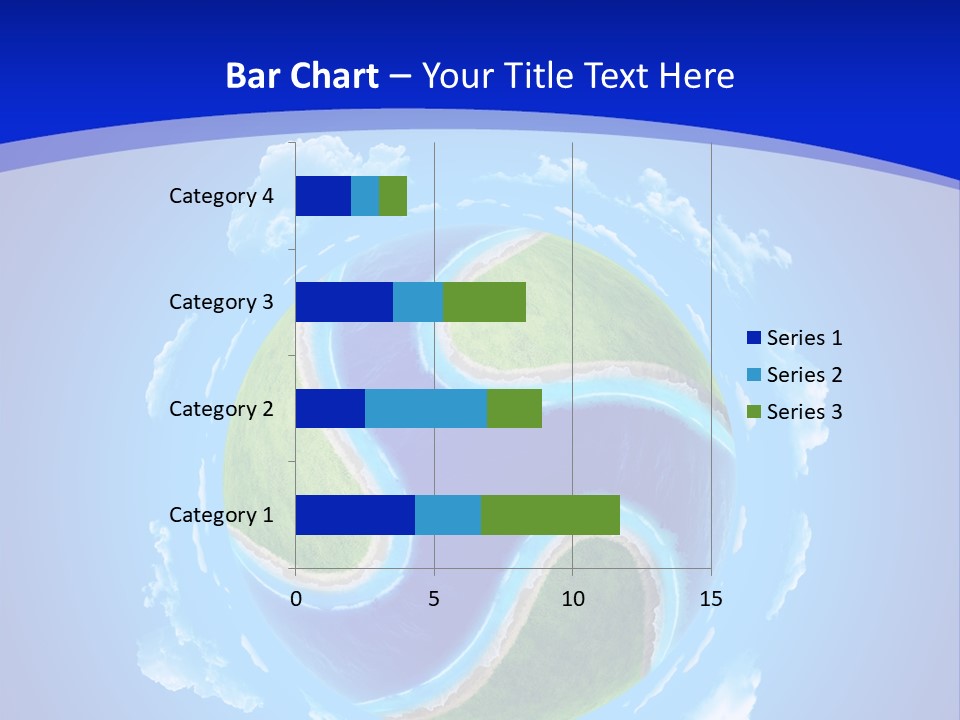 Bar Chart – Your Title Text Here

Category 4
Category 3
Category 2
Category 1

0
5
10
15

Series 1
Series 2
Series 3